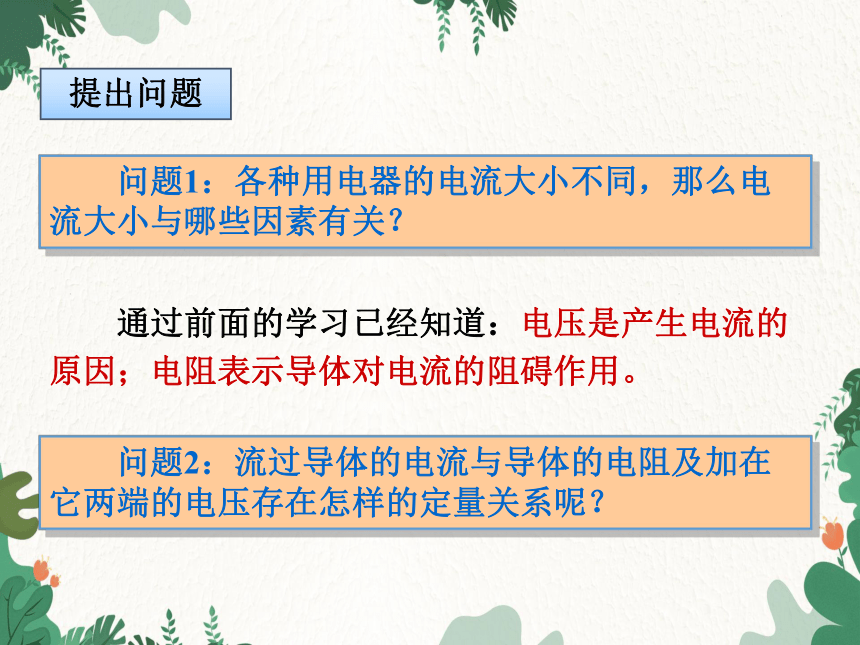 提出问题

问题1：各种用电器的电流大小不同，那么电流大小与哪些因素有关？

通过前面的学习已经知道：电压是产生电流的原因；电阻表示导体对电流的阻碍作用。

问题2：流过导体的电流与导体的电阻及加在它两端的电压存在怎样的定量关系呢？